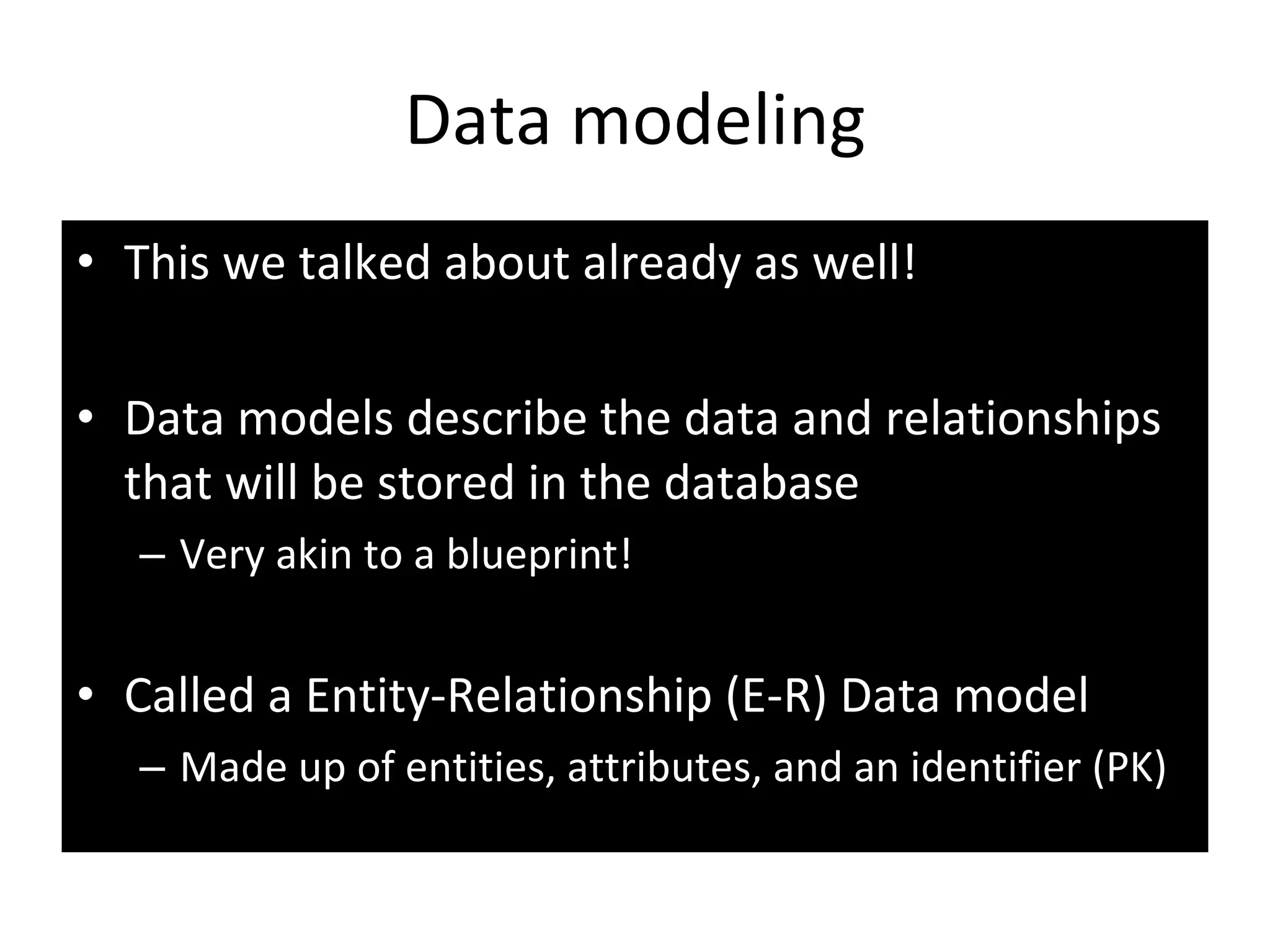 Data modeling

• This we talked about already as well!

• Data models describe the data and relationships that will be stored in the database
– Very akin to a blueprint!

• Called a Entity-Relationship (E-R) Data model
– Made up of entities, attributes, and an identifier (PK)